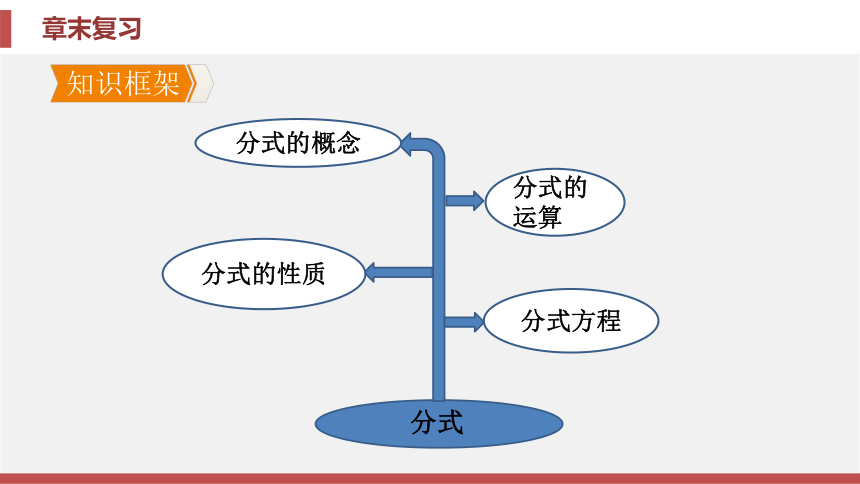 章末复习

知识框架

分式的概念

分式的运算

分式的性质

分式方程

分式